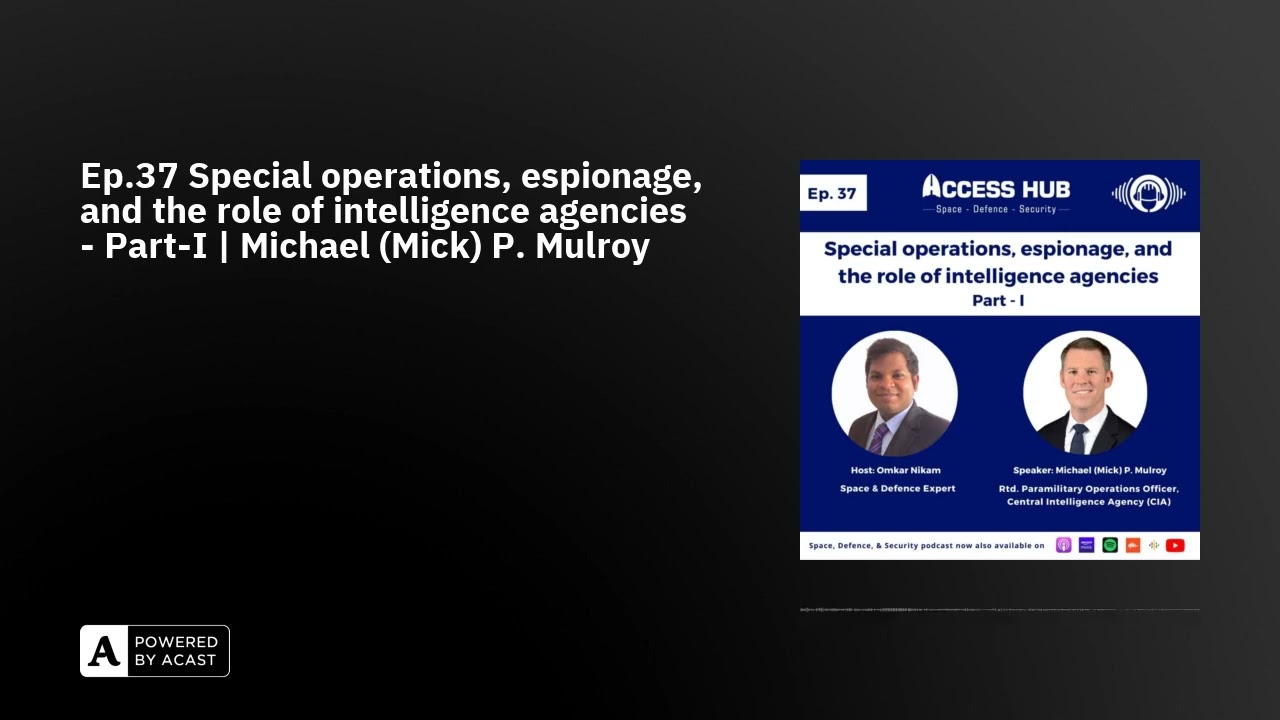 Ep.37 Special operations, espionage, and the role of intelligence agencies - Part-I | Michael (Mick) P. Mulroy

Ep. 37

ACCESS HUB
Space - Defence - Security

Special operations, espionage, and the role of intelligence agencies
Part - I

Host: Omkar Nikam
Space & Defence Expert

Speaker: Michael (Mick) P. Mulroy
Rtd. Paramilitary Operations Officer, Central Intelligence Agency (CIA)

Space, Defence, & Security podcast now also available on

A POWERED BY ACAST